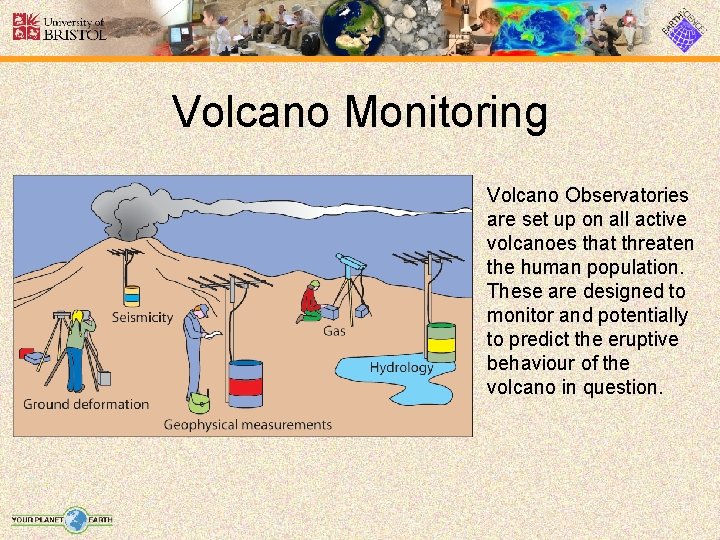 University of BRISTOL

EARTH SCIENCES

Volcano Monitoring

Seismicity

Gas

Hydrology

Ground deformation

Geophysical measurements

Volcano Observatories are set up on all active volcanoes that threaten the human population. These are designed to monitor and potentially to predict the eruptive behaviour of the volcano in question.

YOUR PLANET EARTH